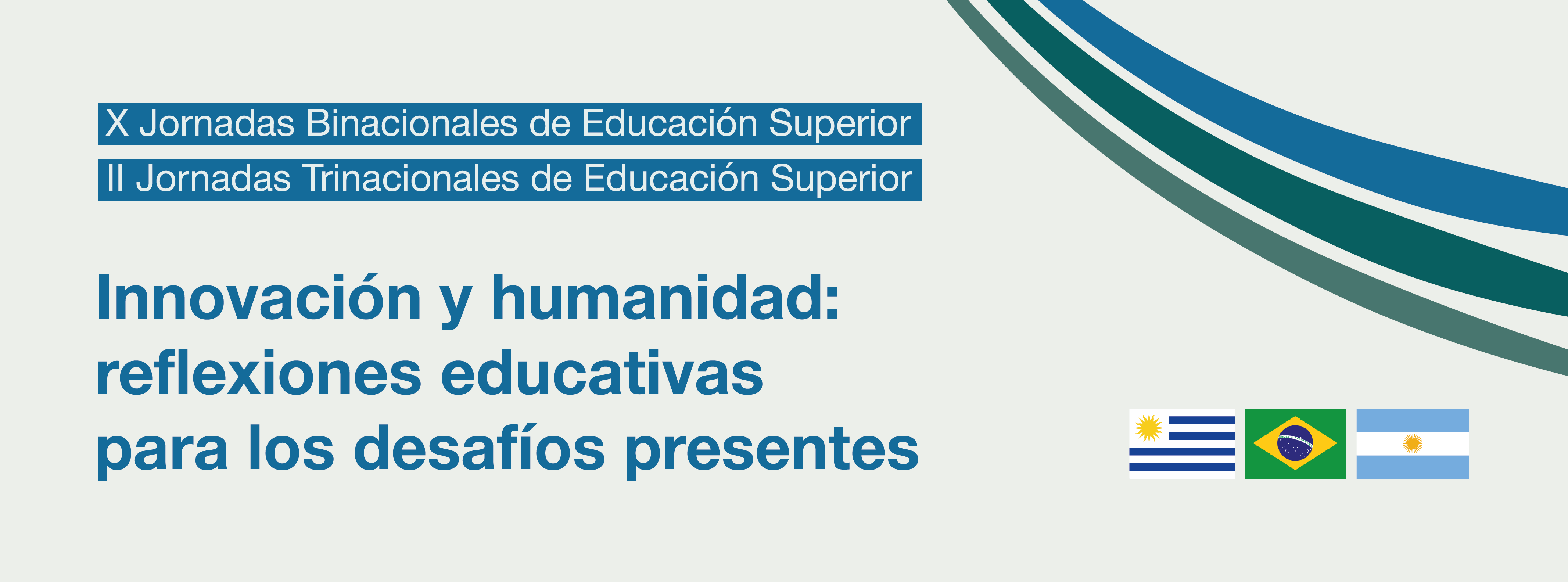 X Jornadas Binacionales de Educación Superior
II Jornadas Trinacionales de Educación Superior

Innovación y humanidad: reflexiones educativas para los desafíos presentes